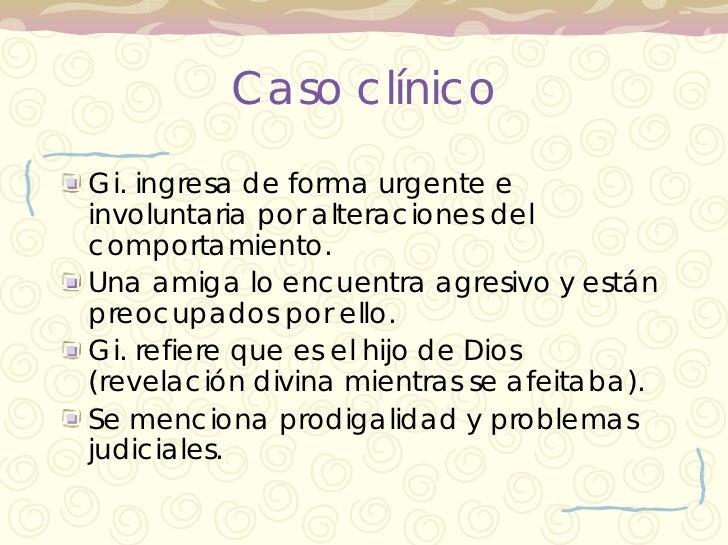 Caso clínico

Gi. ingresa de forma urgente e involuntaria por alteraciones del comportamiento.

Una amiga lo encuentra agresivo y están preocupados por ello.

Gi. refiere que es el hijo de Dios (revelación divina mientras se afeitaba).

Se menciona prodigalidad y problemas judiciales.